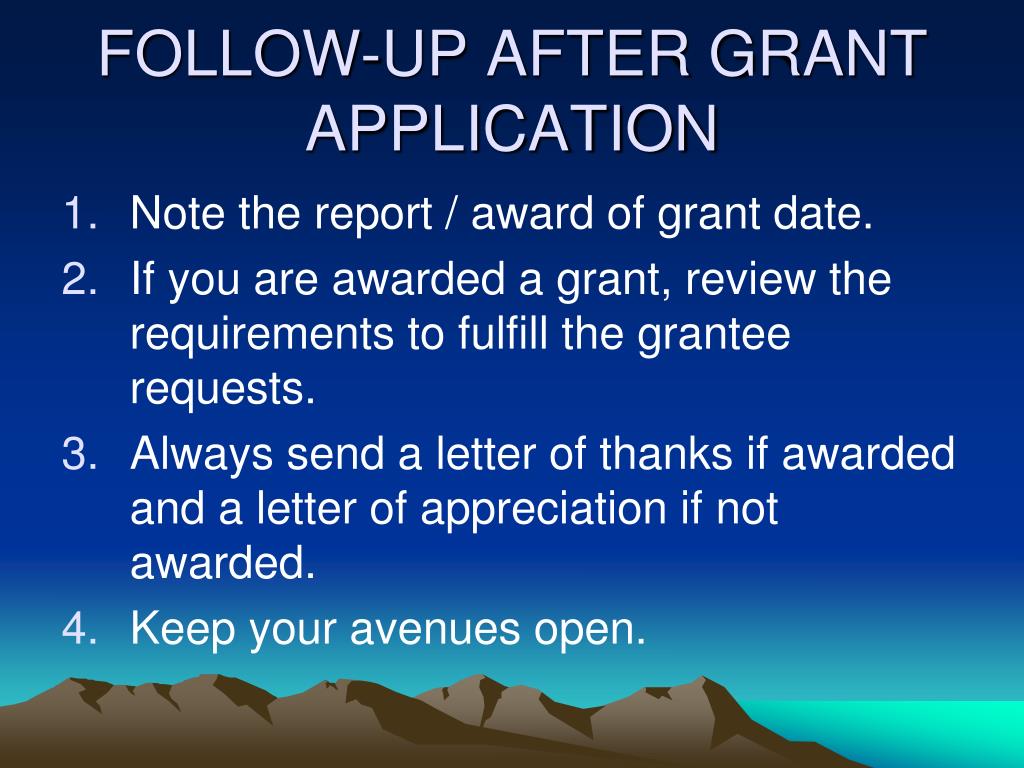 FOLLOW-UP AFTER GRANT APPLICATION

1. Note the report / award of grant date.
2. If you are awarded a grant, review the requirements to fulfill the grantee requests.
3. Always send a letter of thanks if awarded and a letter of appreciation if not awarded.
4. Keep your avenues open.